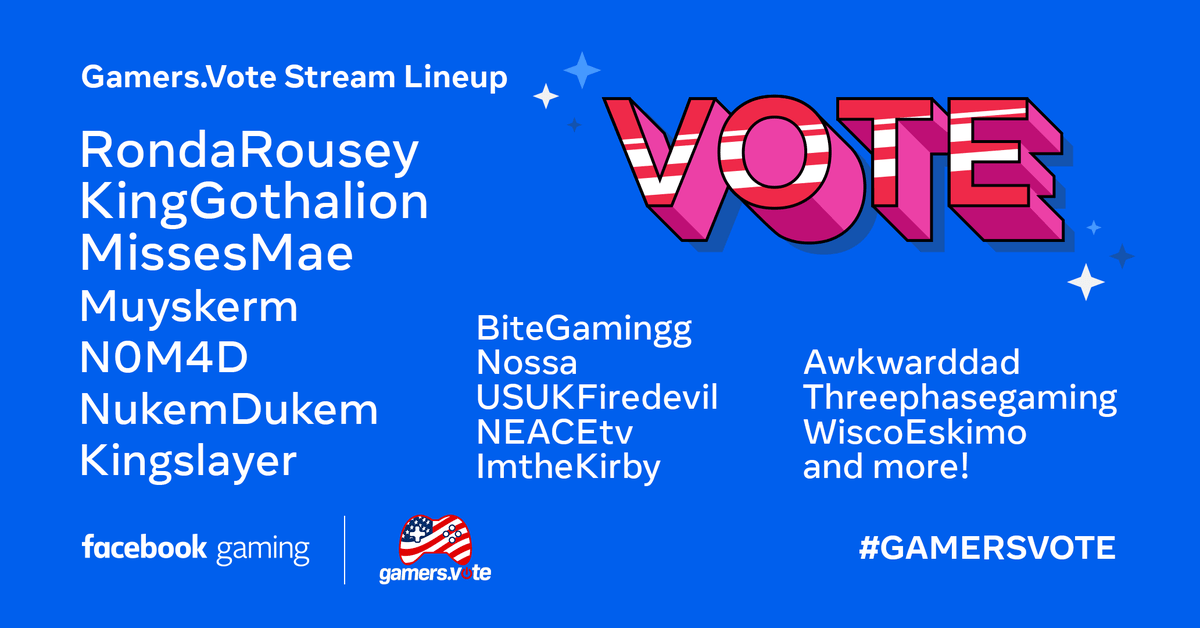 Gamers.Vote Stream Lineup

VOTE

RondaRousey
KingGothalion
MissesMae
Muyskerm
N0M4D
NukemDukem
Kingslayer

BiteGamingg
Nossa
USUKFiredevil
NEACEtv
ImtheKirby

Awkwarddad
Threephasegaming
WiscoEskimo
and more!

facebook gaming

gamers.vote

#GAMERSVOTE